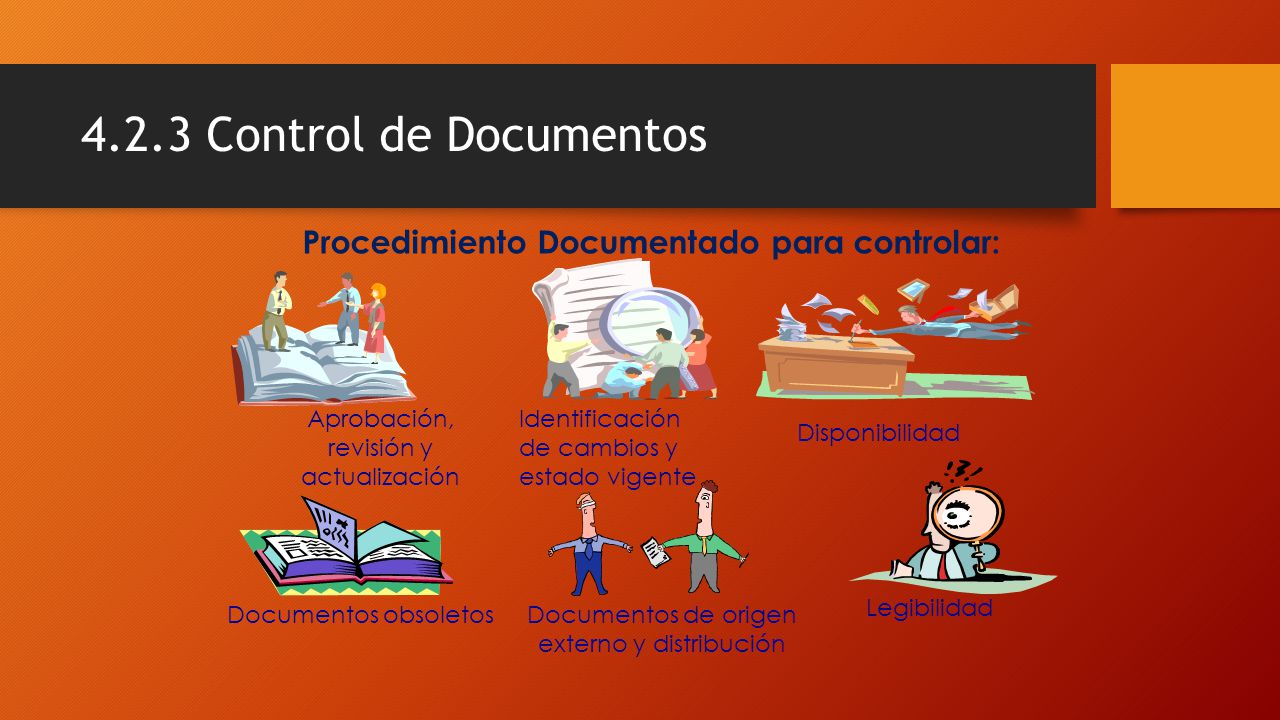 4.2.3 Control de Documentos

Procedimiento Documentado para controlar:

Aprobación, revisión y actualización

Identificación de cambios y estado vigente

Disponibilidad

Documentos obsoletos

Documentos de origen externo y distribución

Legibilidad